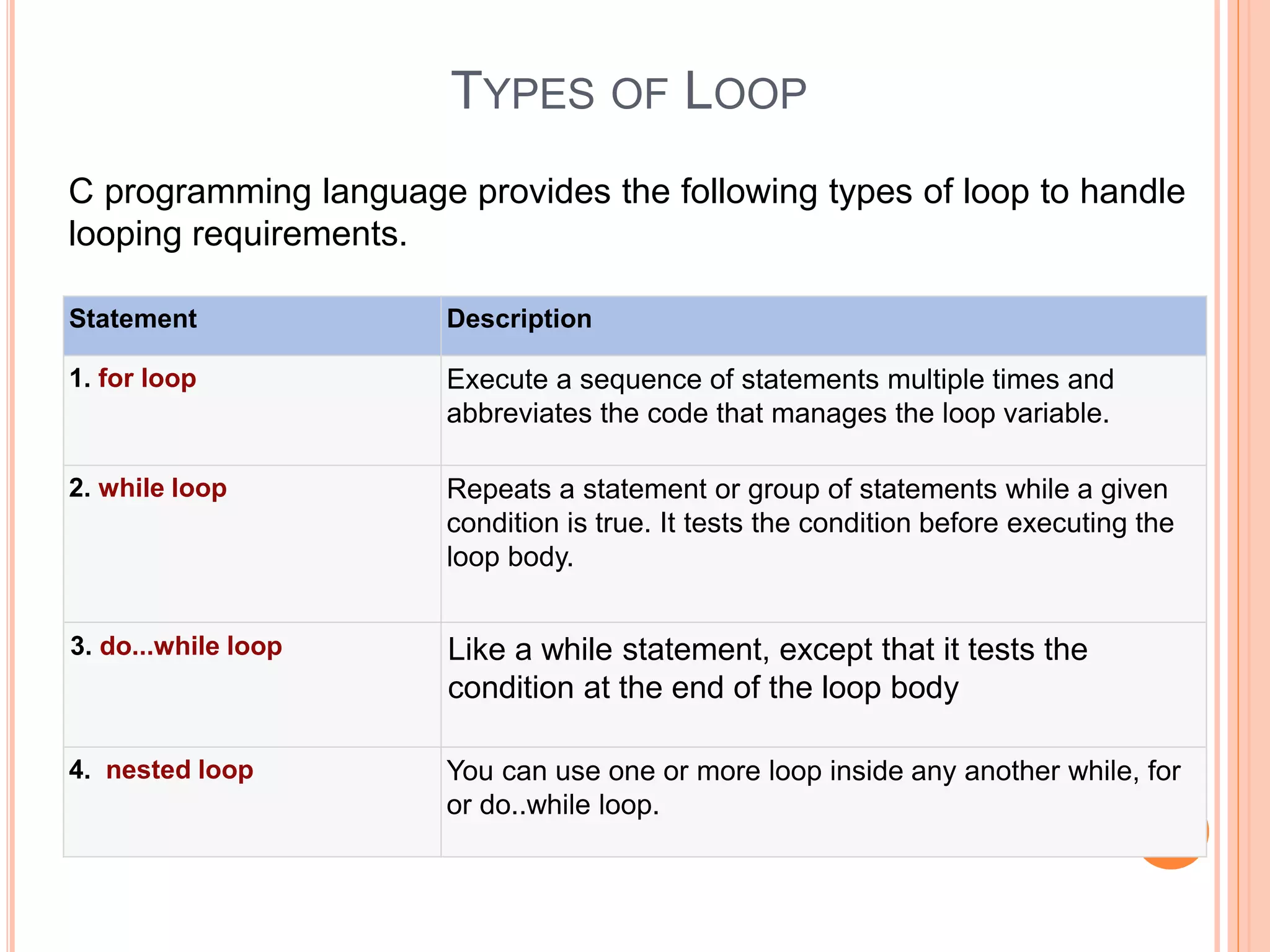 TYPES OF LOOP

C programming language provides the following types of loop to handle looping requirements.

| Statement | Description |
|---|---|
| 1. for loop | Execute a sequence of statements multiple times and abbreviates the code that manages the loop variable. |
| 2. while loop | Repeats a statement or group of statements while a given condition is true. It tests the condition before executing the loop body. |
| 3. do...while loop | Like a while statement, except that it tests the condition at the end of the loop body |
| 4. nested loop | You can use one or more loop inside any another while, for or do..while loop. |